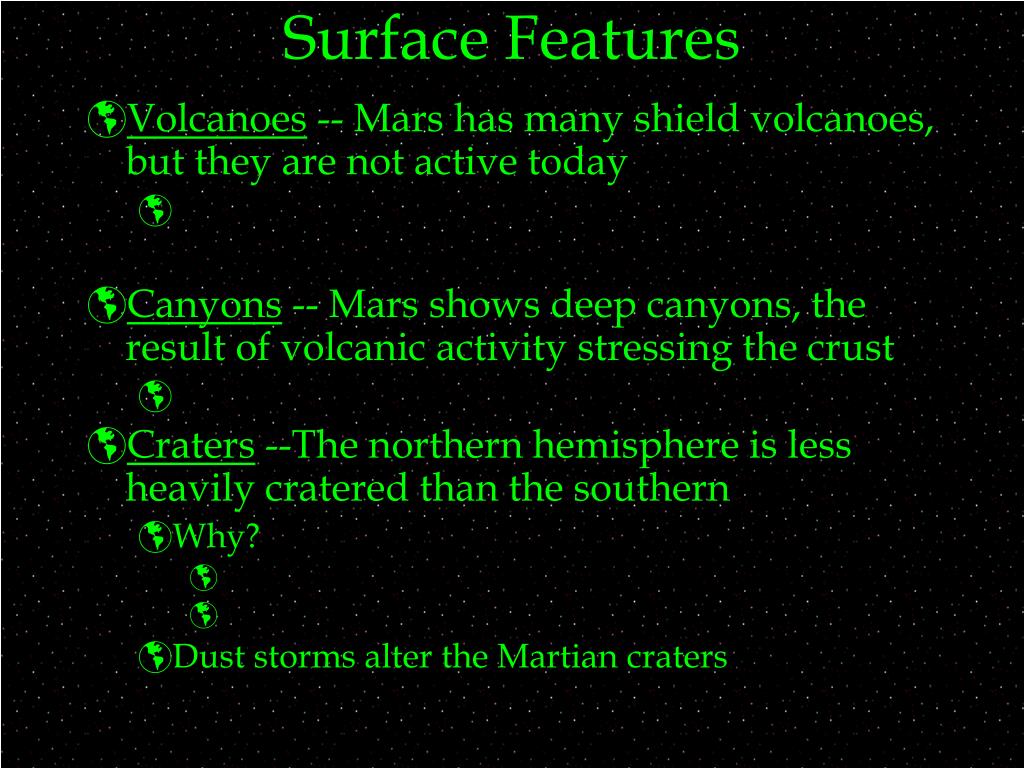 Surface Features

Volcanoes -- Mars has many shield volcanoes, but they are not active today

Canyons -- Mars shows deep canyons, the result of volcanic activity stressing the crust

Craters --The northern hemisphere is less heavily cratered than the southern

Why?

Dust storms alter the Martian craters